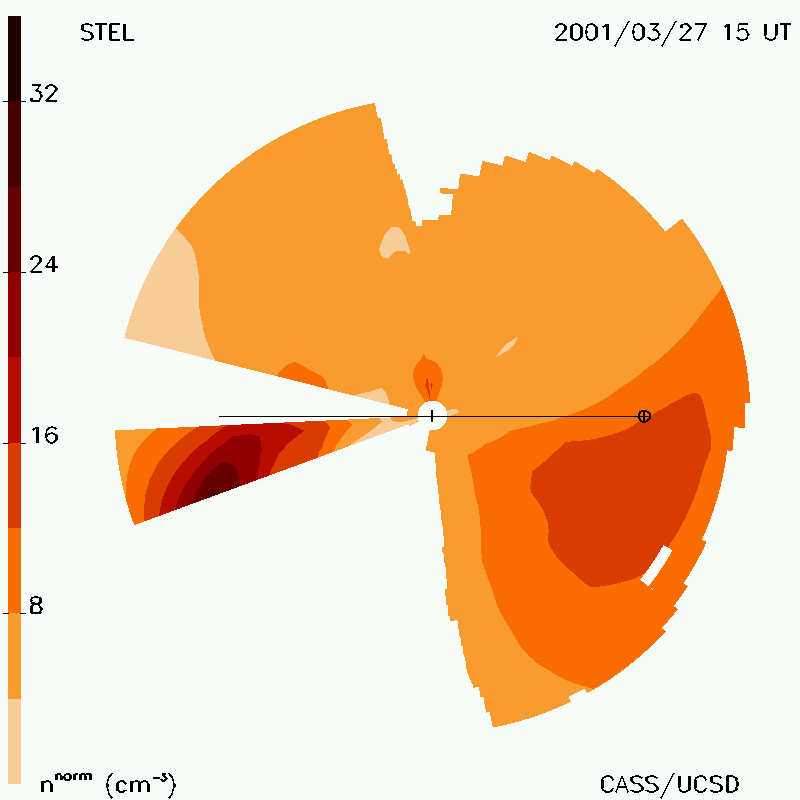 STEL

2001/03/27 15 UT

32

24

16

8

$n^{norm}$ ($cm^{-3}$)

CASS/UCSD